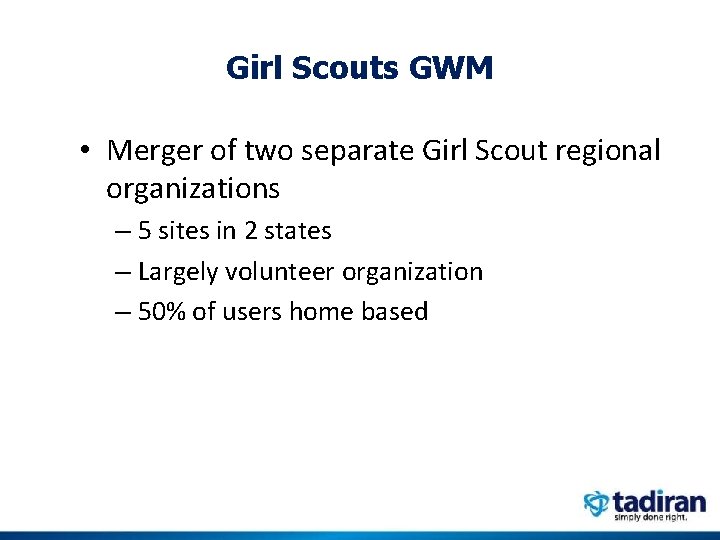 Girl Scouts GWM

• Merger of two separate Girl Scout regional organizations

– 5 sites in 2 states

– Largely volunteer organization

– 50% of users home based

tadiran
simply done right.